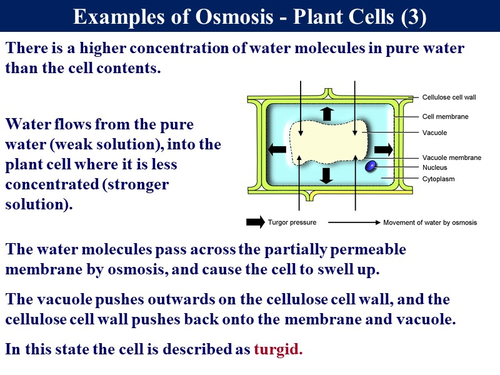 Examples of Osmosis - Plant Cells (3)

There is a higher concentration of water molecules in pure water than the cell contents.

Water flows from the pure water (weak solution), into the plant cell where it is less concentrated (stronger solution).

Cellulose cell wall
Cell membrane
Vacuole
Vacuole membrane
Nucleus
Cytoplasm

Turgor pressure
Movement of water by osmosis

The water molecules pass across the partially permeable membrane by osmosis, and cause the cell to swell up.

The vacuole pushes outwards on the cellulose cell wall, and the cellulose cell wall pushes back onto the membrane and vacuole.

In this state the cell is described as turgid.